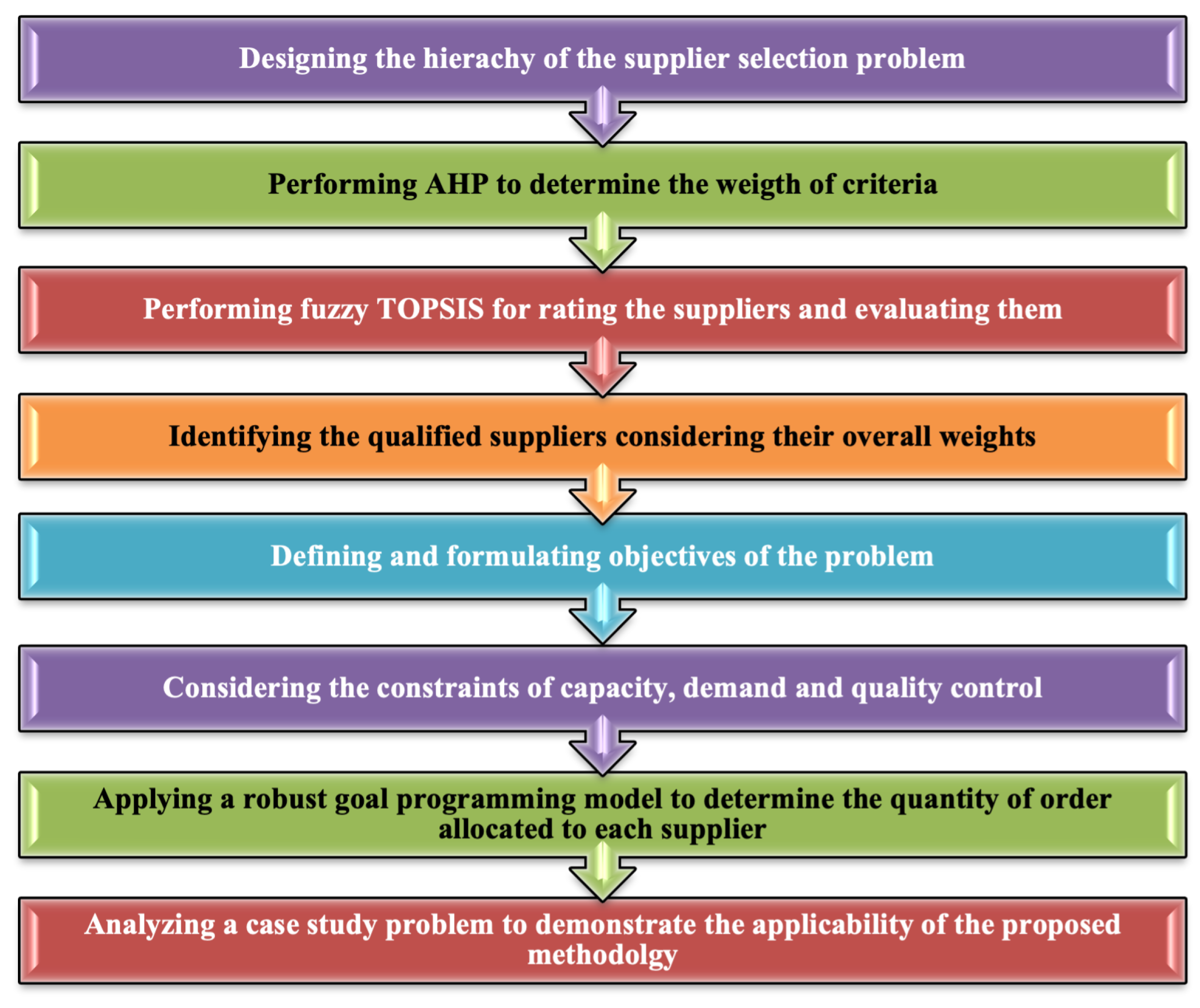 Designing the hierachy of the supplier selection problem

Performing AHP to determine the weigth of criteria

Performing fuzzy TOPSIS for rating the suppliers and evaluating them

Identifying the qualified suppliers considering their overall weights

Defining and formulating objectives of the problem

Considering the constraints of capacity, demand and quality control

Applying a robust goal programming model to determine the quantity of order allocated to each supplier

Analyzing a case study problem to demonstrate the applicability of the proposed methodolgy